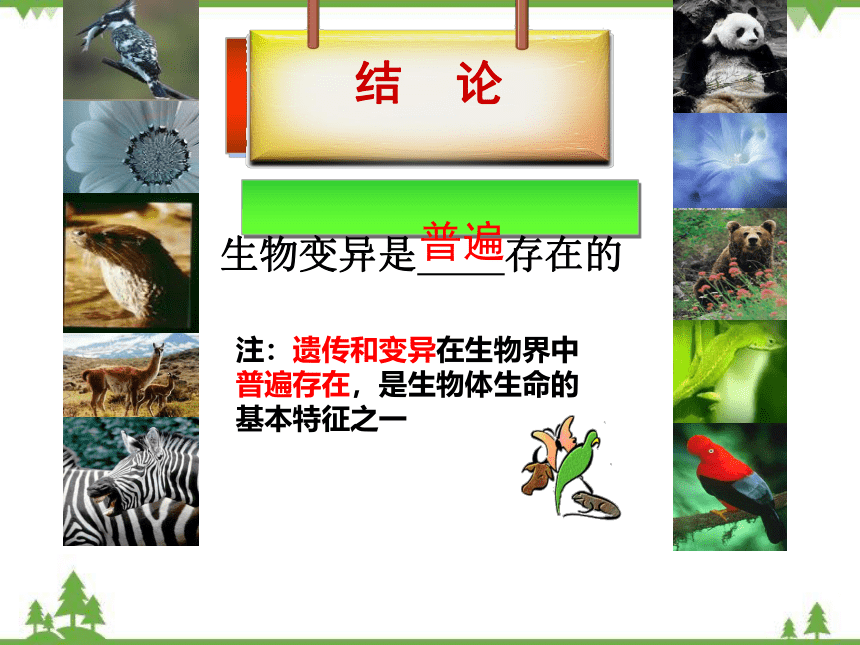 结　论

生物变异是普遍存在的

注：遗传和变异在生物界中普遍存在，是生物体生命的基本特征之一